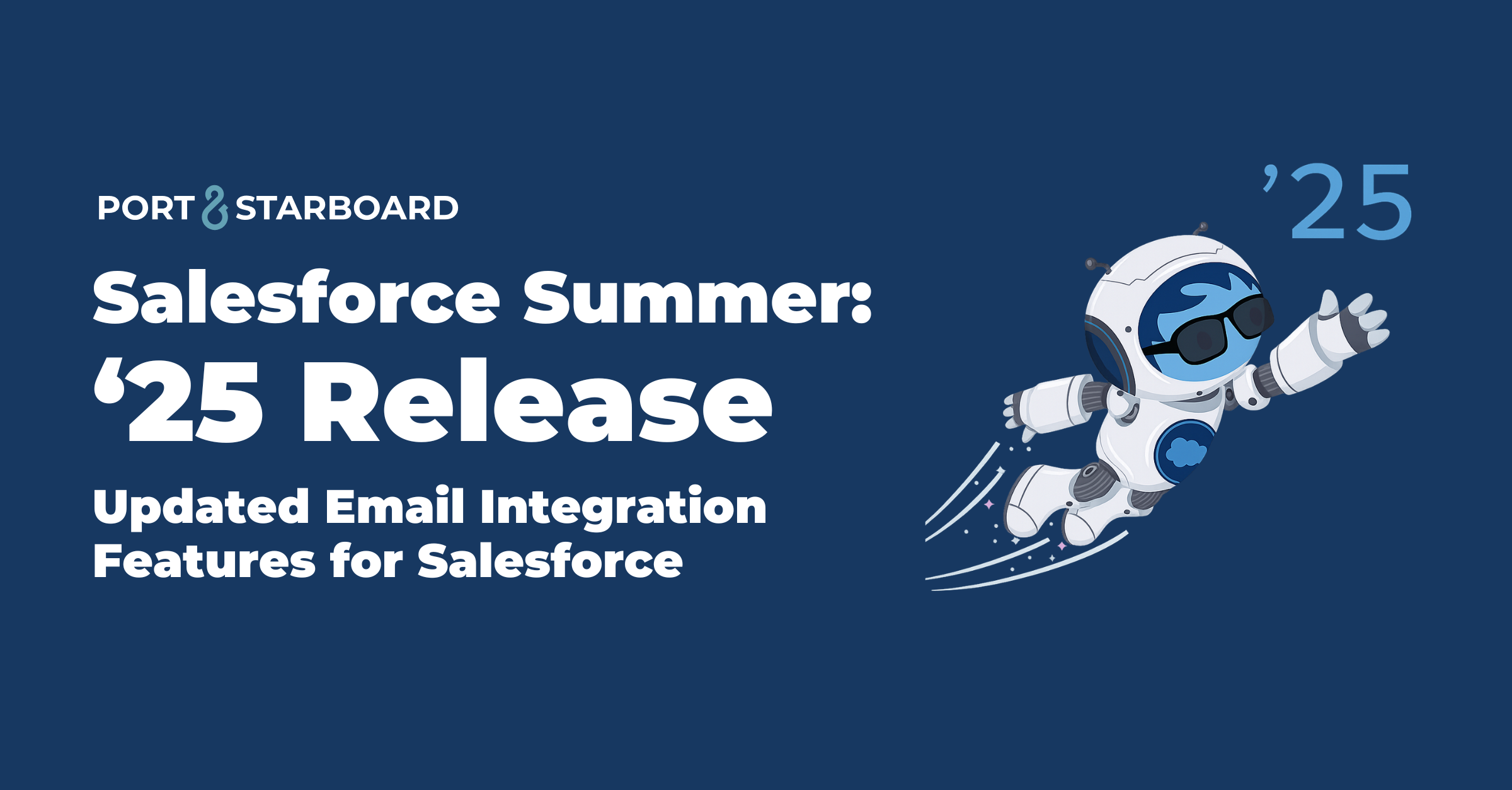 PORT & STARBOARD

Salesforce Summer:
‘25 Release

Updated Email Integration Features for Salesforce

’25